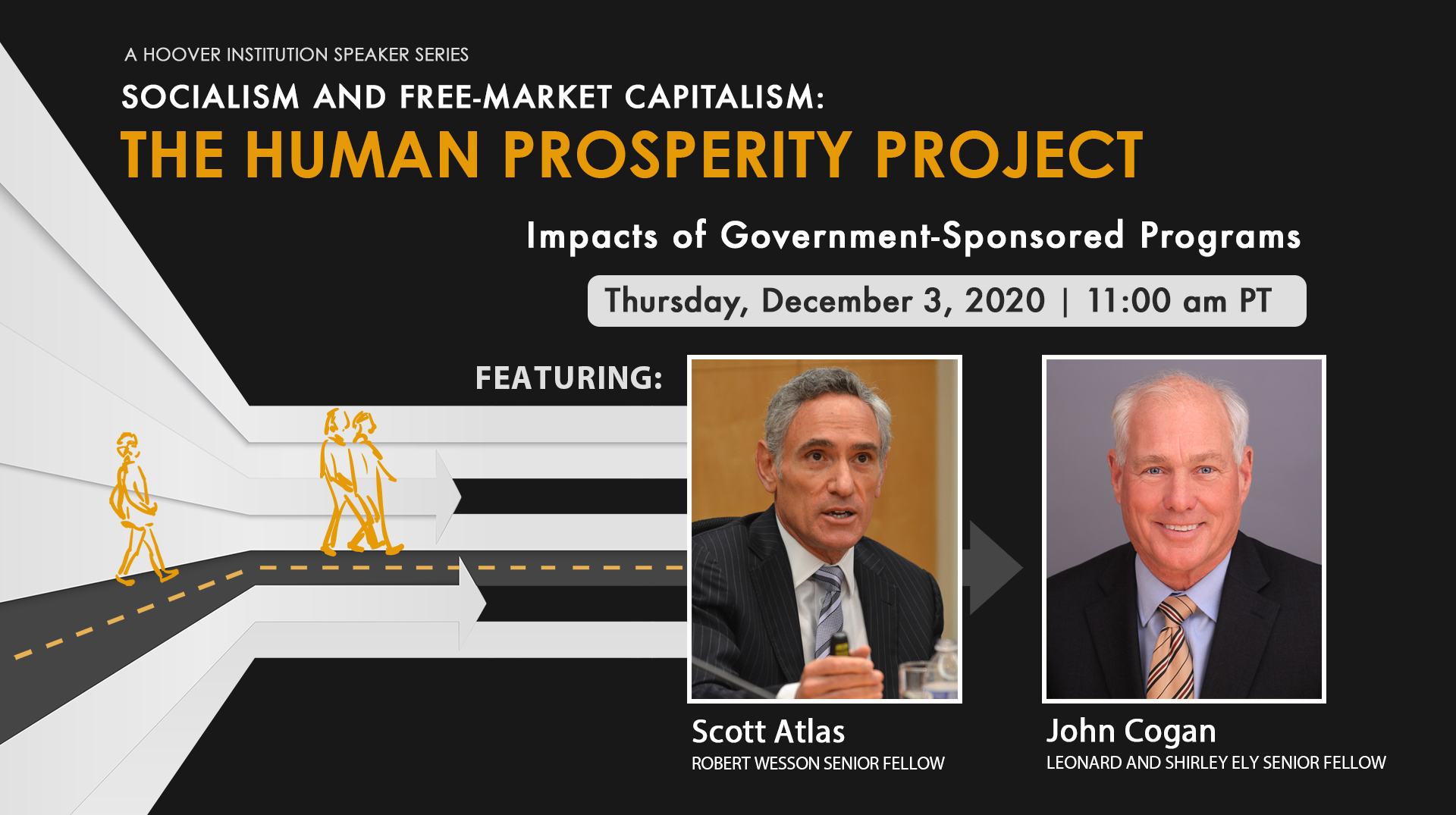 A HOOVER INSTITUTION SPEAKER SERIES

SOCIALISM AND FREE-MARKET CAPITALISM:

THE HUMAN PROSPERITY PROJECT

Impacts of Government-Sponsored Programs

Thursday, December 3, 2020 | 11:00 am PT

FEATURING:

Scott Atlas
ROBERT WESSON SENIOR FELLOW

John Cogan
LEONARD AND SHIRLEY ELY SENIOR FELLOW